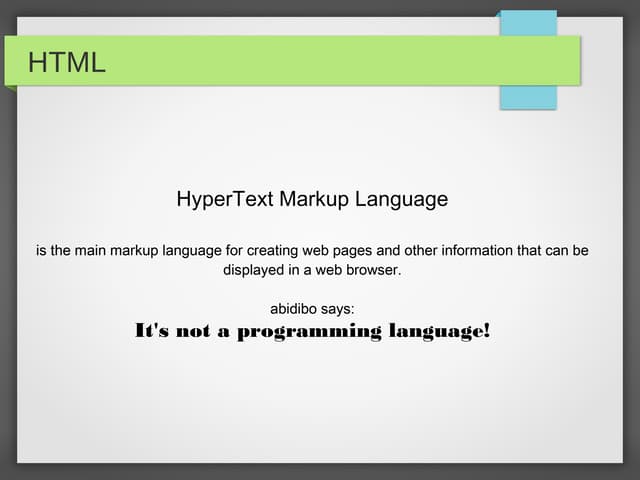 HTML

HyperText Markup Language

is the main markup language for creating web pages and other information that can be displayed in a web browser.

abidibo says:
It's not a programming language!